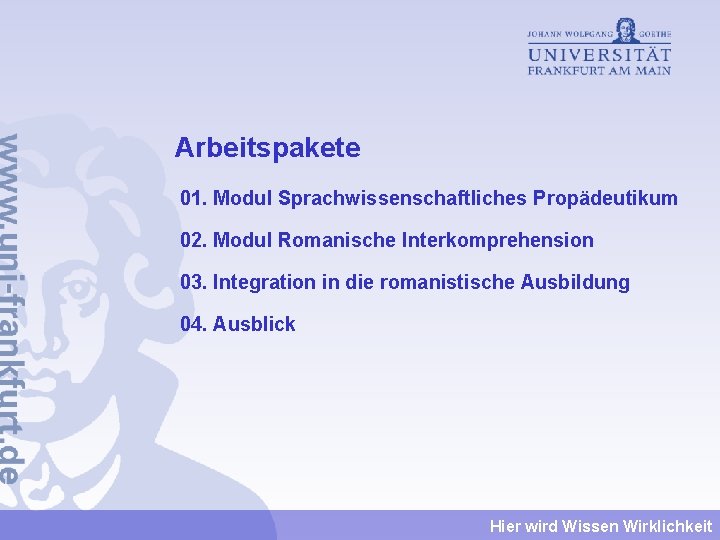 JOHANN WOLFGANG GOETHE
UNIVERSITÄT
FRANKFURT AM MAIN

www.uni-frankfurt.de

Arbeitspakete

01. Modul Sprachwissenschaftliches Propädeutikum

02. Modul Romanische Interkomprehension

03. Integration in die romanistische Ausbildung

04. Ausblick

Hier wird Wissen Wirklichkeit